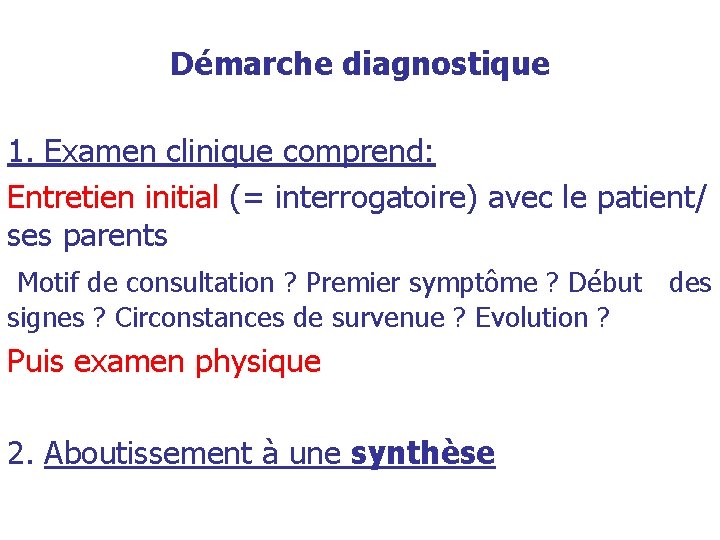 Démarche diagnostique

1. Examen clinique comprend:

Entretien initial (= interrogatoire) avec le patient/ ses parents

Motif de consultation ? Premier symptôme ? Début des signes ? Circonstances de survenue ? Evolution ?

Puis examen physique

2. Aboutissement à une synthèse